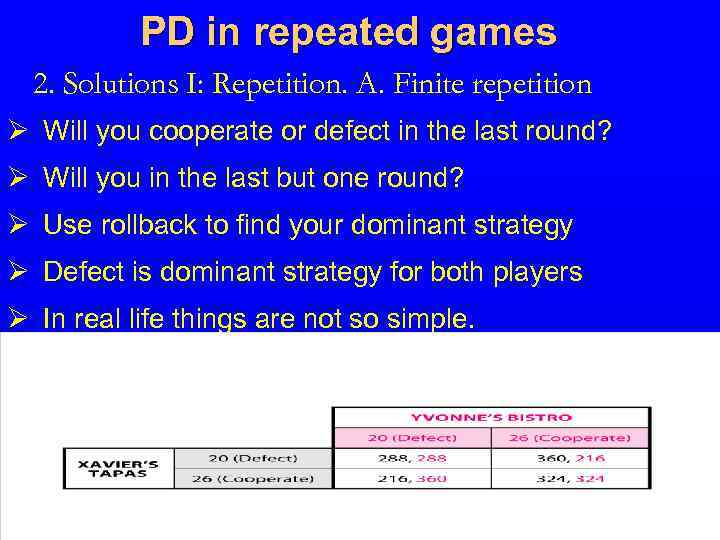 PD in repeated games

2. Solutions I: Repetition. A. Finite repetition

➢ Will you cooperate or defect in the last round?

➢ Will you in the last but one round?

➢ Use rollback to find your dominant strategy

➢ Defect is dominant strategy for both players

➢ In real life things are not so simple.

| | | YVONNE'S BISTRO | |
|---|---|---|---|
| | | 20 (Defect) | 26 (Cooperate) |
| XAVIER'S TAPAS | 20 (Defect) | 288, 288 | 360, 216 |
| | 26 (Cooperate) | 216, 360 | 324, 324 |